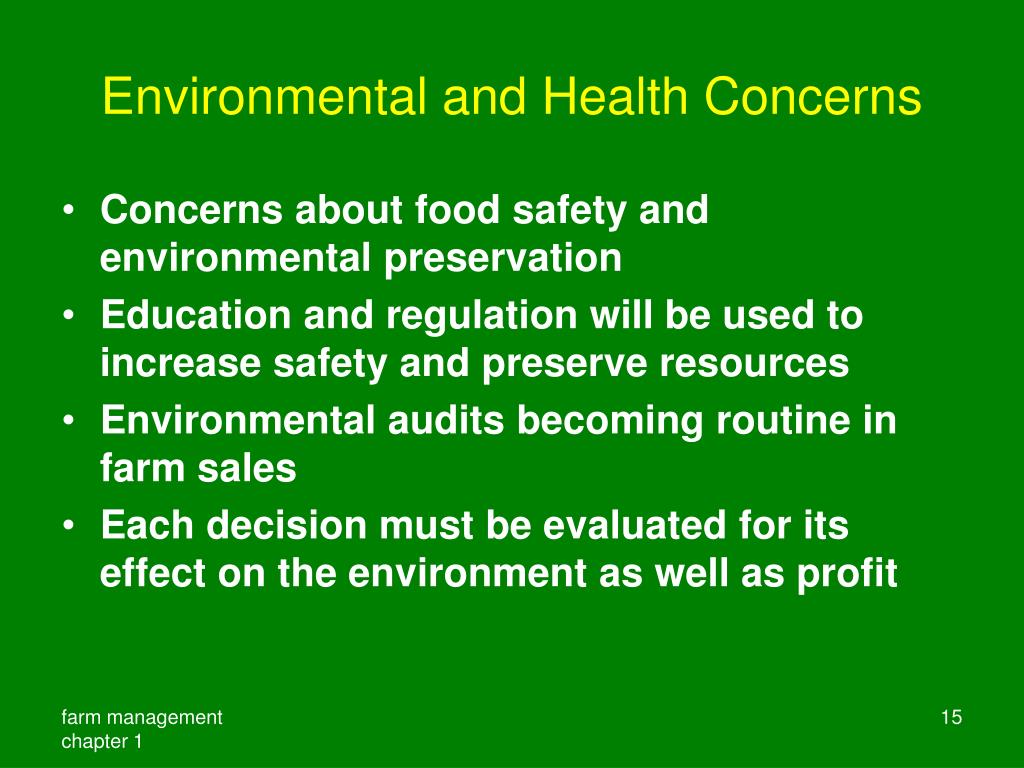 Environmental and Health Concerns

• Concerns about food safety and environmental preservation
• Education and regulation will be used to increase safety and preserve resources
• Environmental audits becoming routine in farm sales
• Each decision must be evaluated for its effect on the environment as well as profit

farm management
chapter 1

15